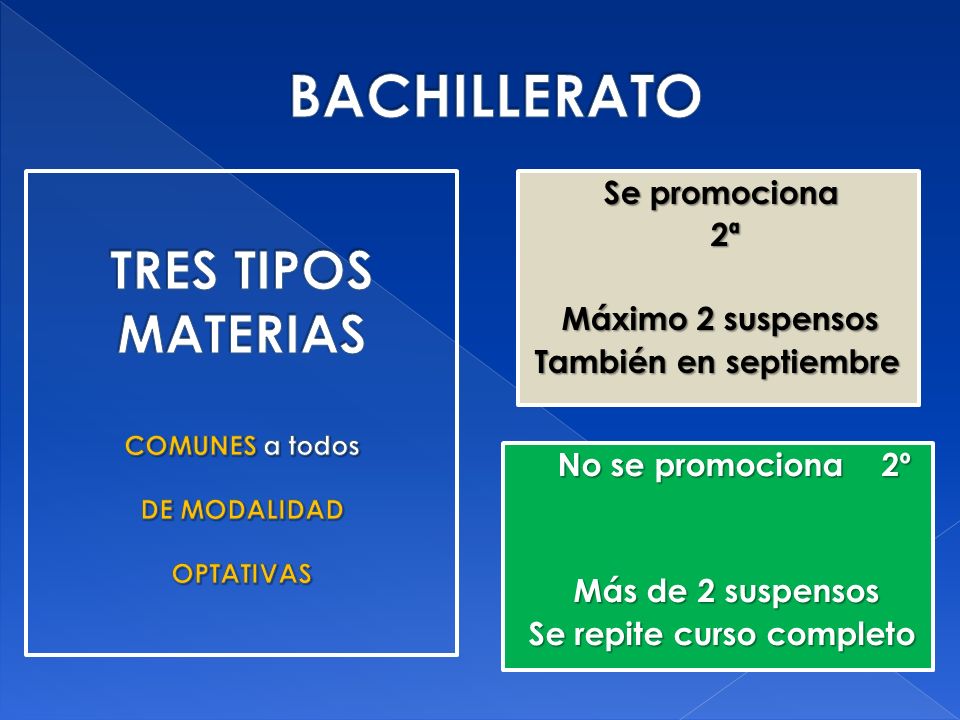 BACHILLERATO

TRES TIPOS MATERIAS

COMUNES a todos

DE MODALIDAD

OPTATIVAS

Se promociona
2ª

Máximo 2 suspensos
También en septiembre

No se promociona 2º

Más de 2 suspensos
Se repite curso completo